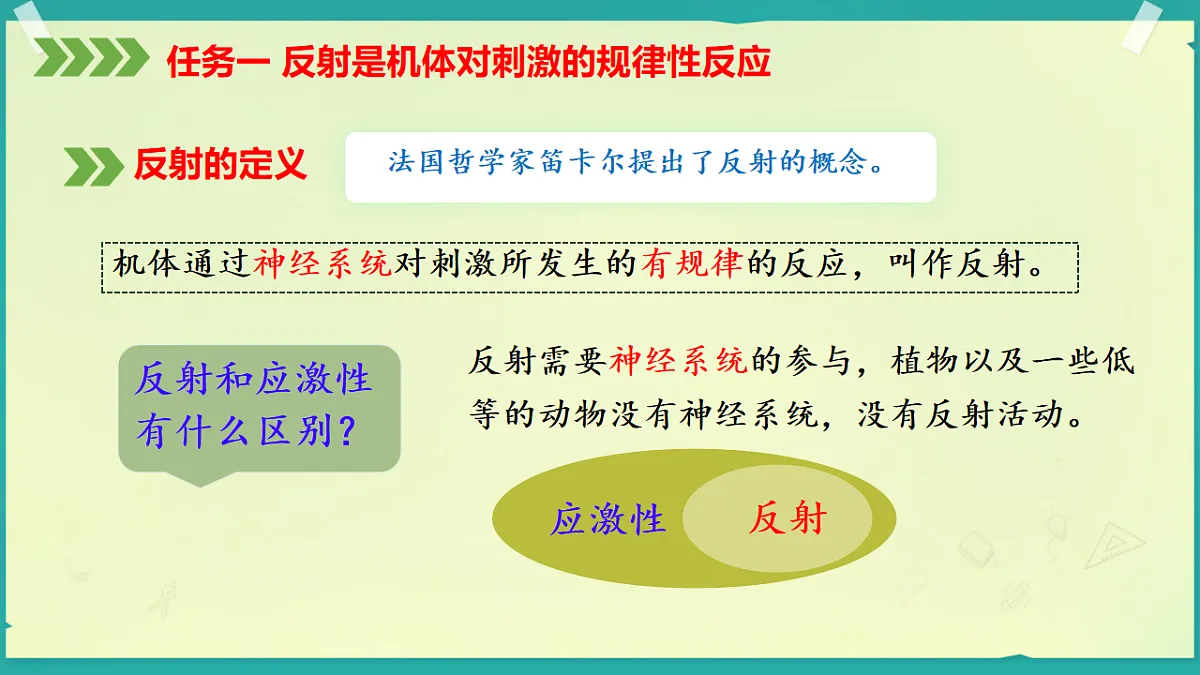 任务一 反射是机体对刺激的规律性反应

反射的定义

法国哲学家笛卡尔提出了反射的概念。

机体通过神经系统对刺激所发生的有规律的反应，叫作反射。

反射和应激性有什么区别？

反射需要神经系统的参与，植物以及一些低等的动物没有神经系统，没有反射活动。

应激性

反射